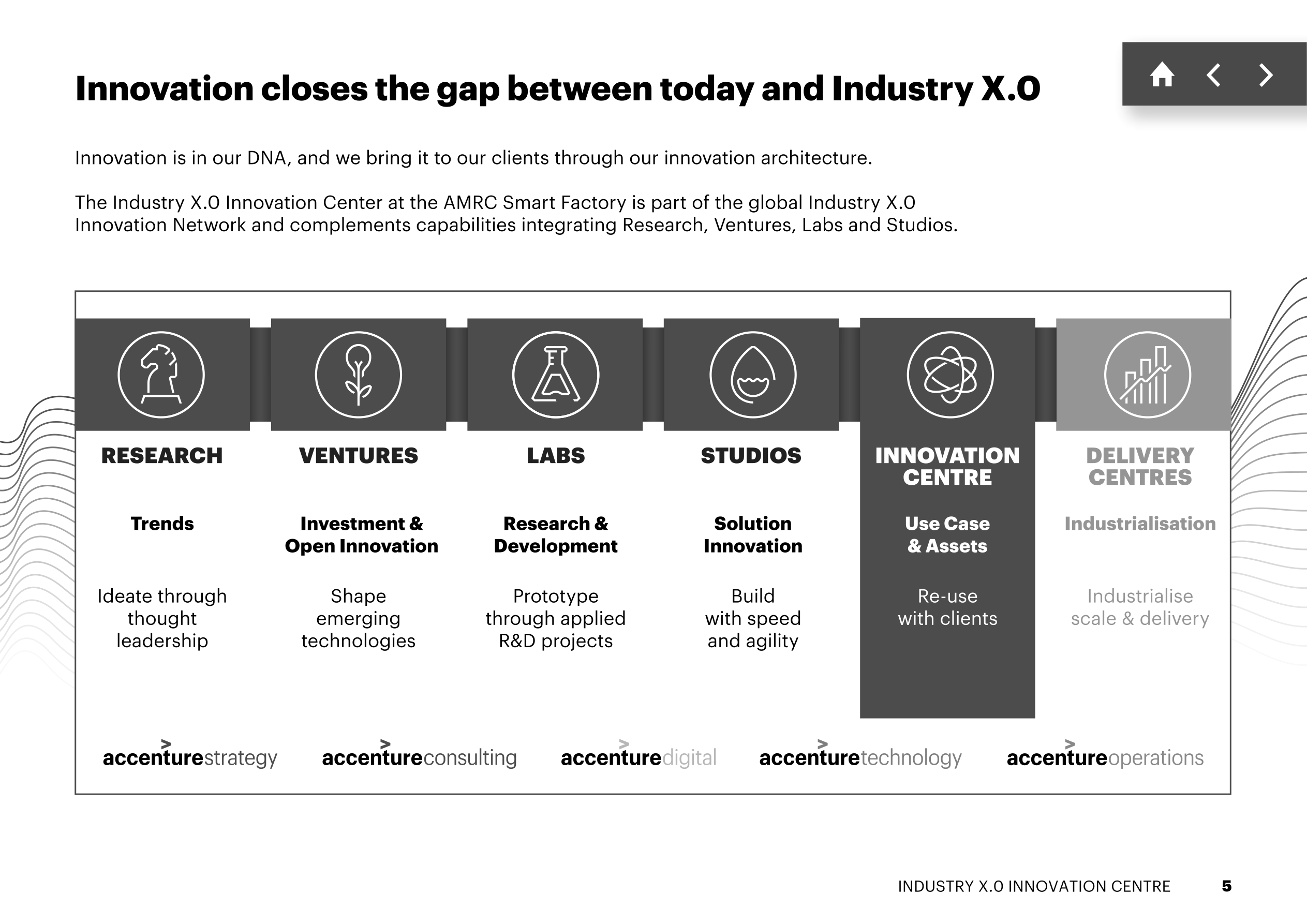 Innovation closes the gap between today and Industry X.0

Innovation is in our DNA, and we bring it to our clients through our innovation architecture.

The Industry X.0 Innovation Center at the AMRC Smart Factory is part of the global Industry X.0 Innovation Network and complements capabilities integrating Research, Ventures, Labs and Studios.

RESEARCH

Trends

Ideate through thought leadership

VENTURES

Investment & Open Innovation

Shape emerging technologies

LABS

Research & Development

Prototype through applied R&D projects

STUDIOS

Solution Innovation

Build with speed and agility

INNOVATION CENTRE

Use Case & Assets

Re-use with clients

DELIVERY CENTRES

Industrialisation

Industrialise scale & delivery

accenturestrategy accentureconsulting accenturedigital accenturetechnology accentureoperations

INDUSTRY X.0 INNOVATION CENTRE 5